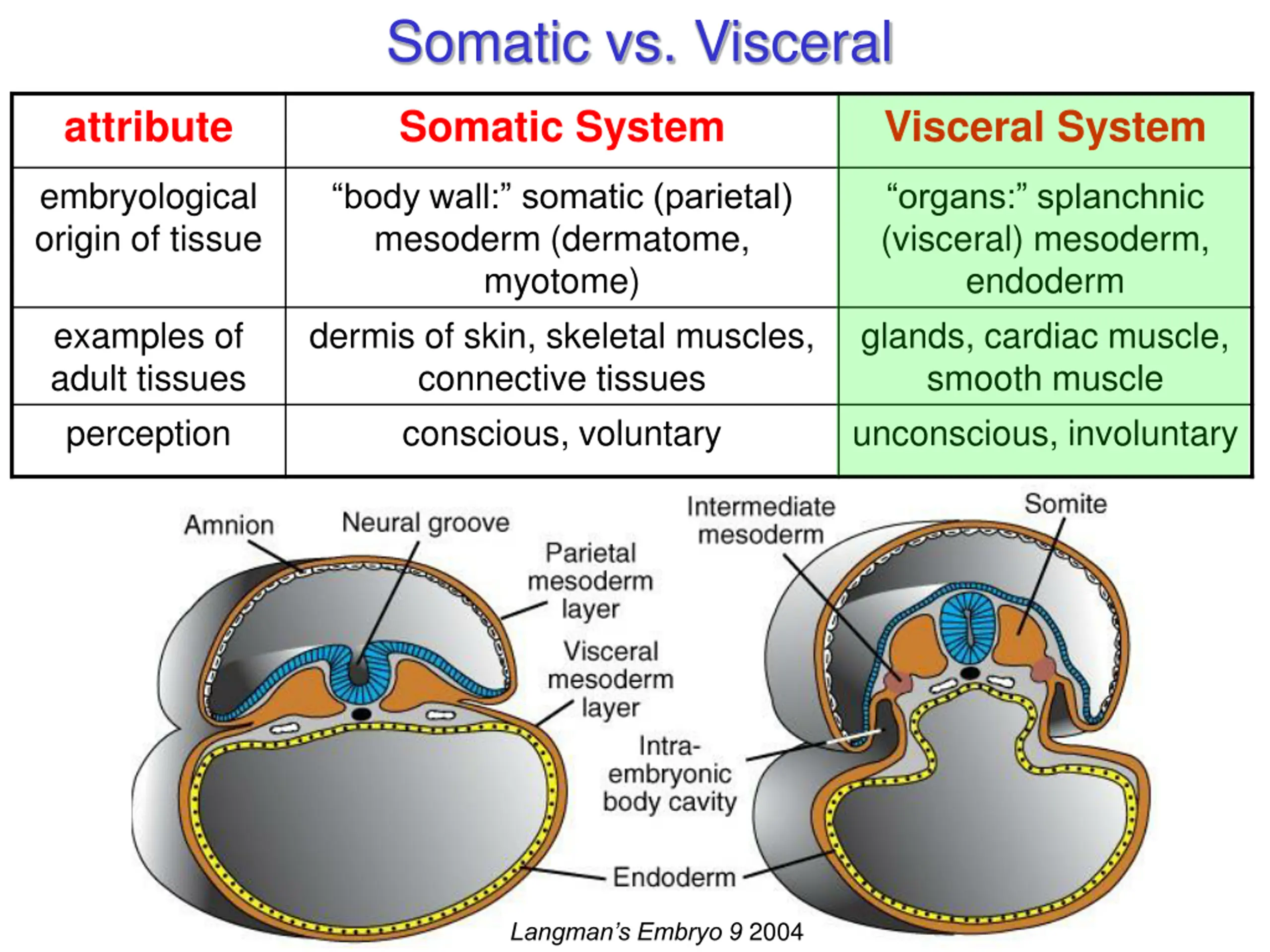 Somatic vs. Visceral

| attribute | Somatic System | Visceral System |
|---|---|---|
| embryological origin of tissue | “body wall:” somatic (parietal) mesoderm (dermatome, myotome) | “organs:” splanchnic (visceral) mesoderm, endoderm |
| examples of adult tissues | dermis of skin, skeletal muscles, connective tissues | glands, cardiac muscle, smooth muscle |
| perception | conscious, voluntary | unconscious, involuntary |

Amnion

Neural groove

Parietal mesoderm layer

Visceral mesoderm layer

Intermediate mesoderm

Somite

Intra-embryonic body cavity

Endoderm

Langman’s Embryo 9 2004